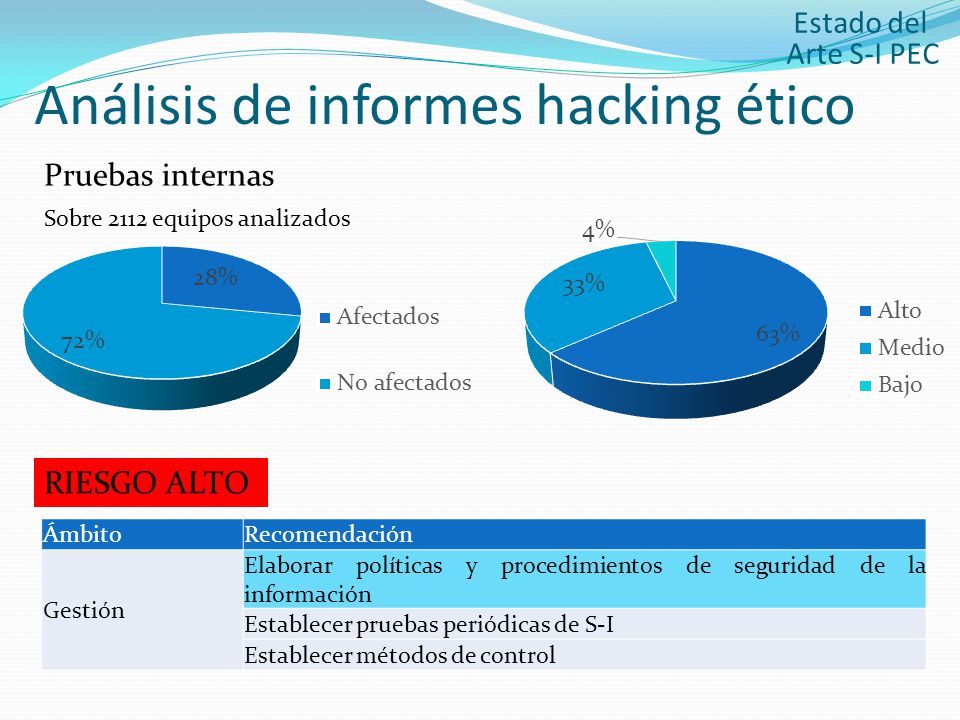 Estado del Arte S-I PEC

Análisis de informes hacking ético

Pruebas internas

Sobre 2112 equipos analizados

28%
72%

Afectados
No afectados

4%
33%
63%

Alto
Medio
Bajo

RIESGO ALTO

| Ámbito | Recomendación |
|---|---|
| Gestión | Elaborar políticas y procedimientos de seguridad de la información |
| | Establecer pruebas periódicas de S-I |
| | Establecer métodos de control |